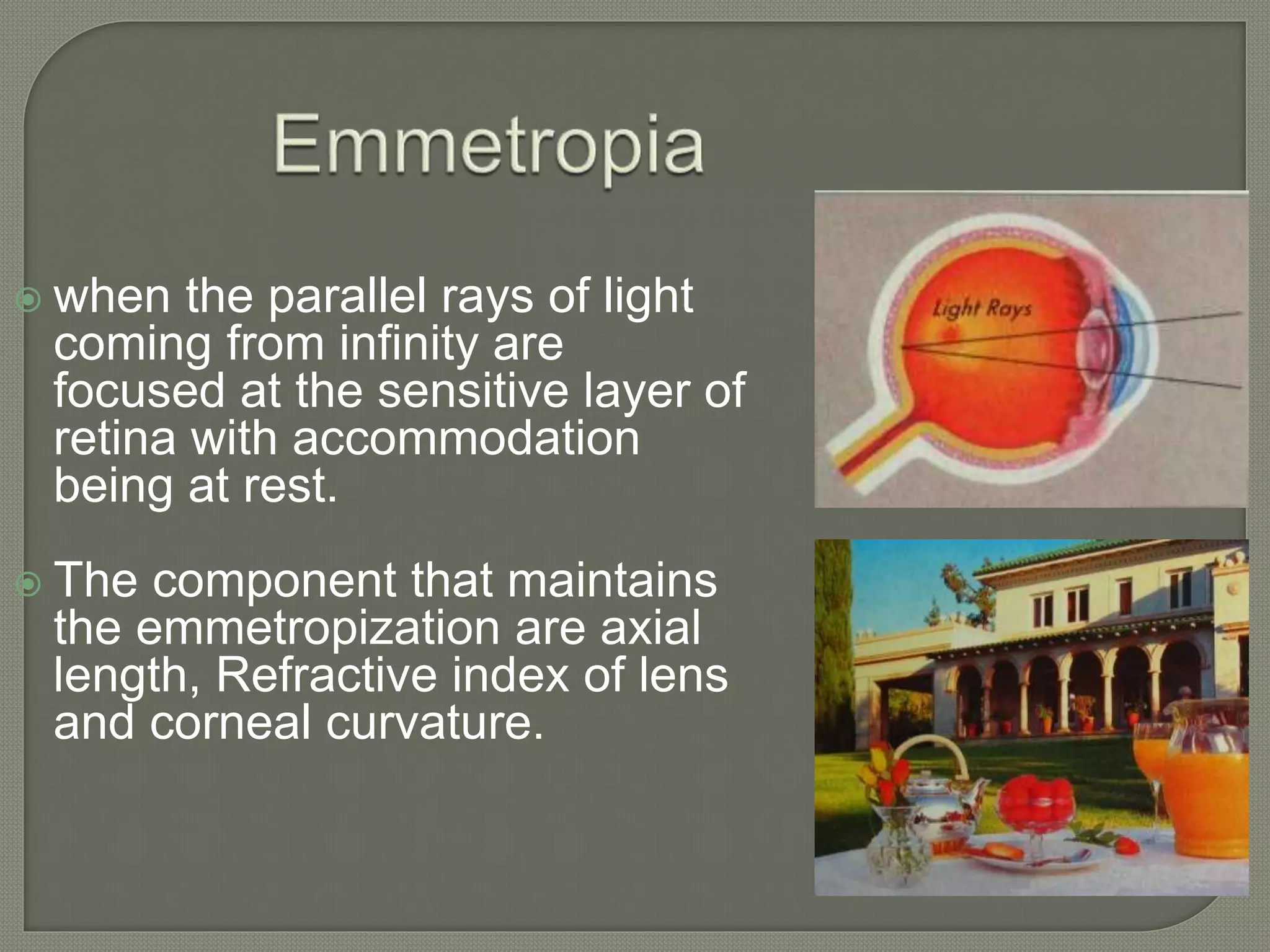 Emmetropia

when the parallel rays of light coming from infinity are focused at the sensitive layer of retina with accommodation being at rest.

The component that maintains the emmetropization are axial length, Refractive index of lens and corneal curvature.

Light Rays